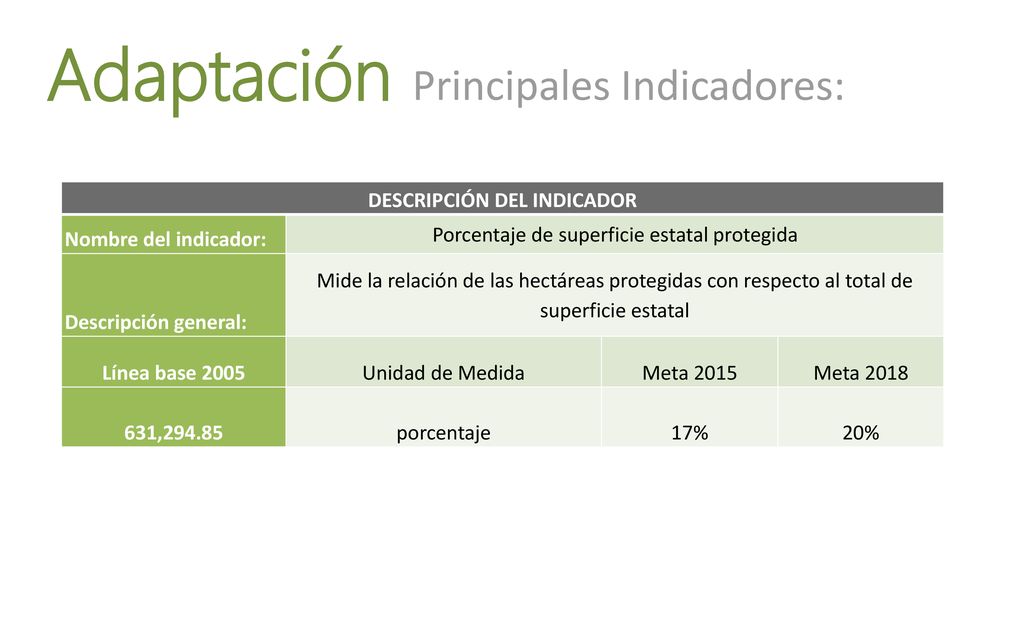 Adaptación Principales Indicadores:

| DESCRIPCIÓN DEL INDICADOR | | | |
|---|---|---|---|
| Nombre del indicador: | Porcentaje de superficie estatal protegida | | |
| Descripción general: | Mide la relación de las hectáreas protegidas con respecto al total de superficie estatal | | |
| Línea base 2005 | Unidad de Medida | Meta 2015 | Meta 2018 |
| 631,294.85 | porcentaje | 17% | 20% |